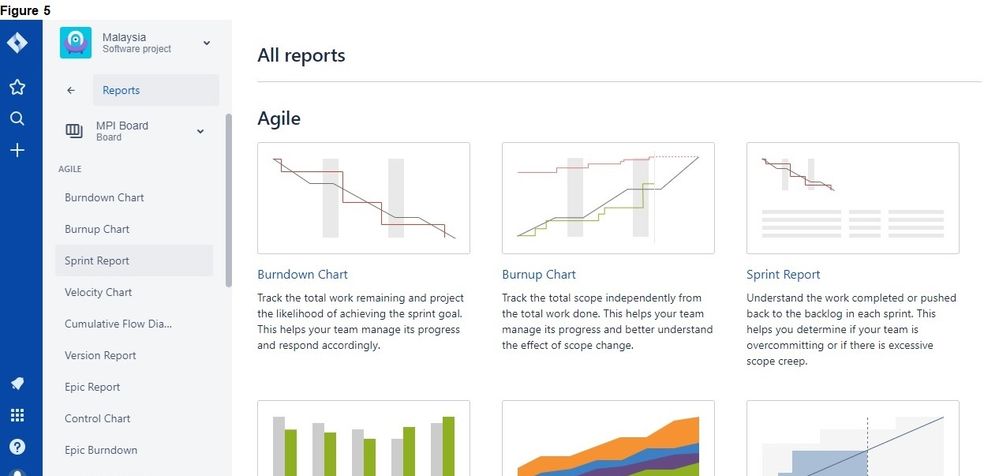 Figure 5

Malaysia
Software project

Reports

MPI Board
Board

AGILE

Burndown Chart

Burnup Chart

Sprint Report

Velocity Chart

Cumulative Flow Dia...

Version Report

Epic Report

Control Chart

Epic Burndown

All reports

Agile

Burndown Chart

Track the total work remaining and project the likelihood of achieving the sprint goal. This helps your team manage its progress and respond accordingly.

Burnup Chart

Track the total scope independently from the total work done. This helps your team manage its progress and better understand the effect of scope change.

Sprint Report

Understand the work completed or pushed back to the backlog in each sprint. This helps you determine if your team is overcommitting or if there is excessive scope creep.